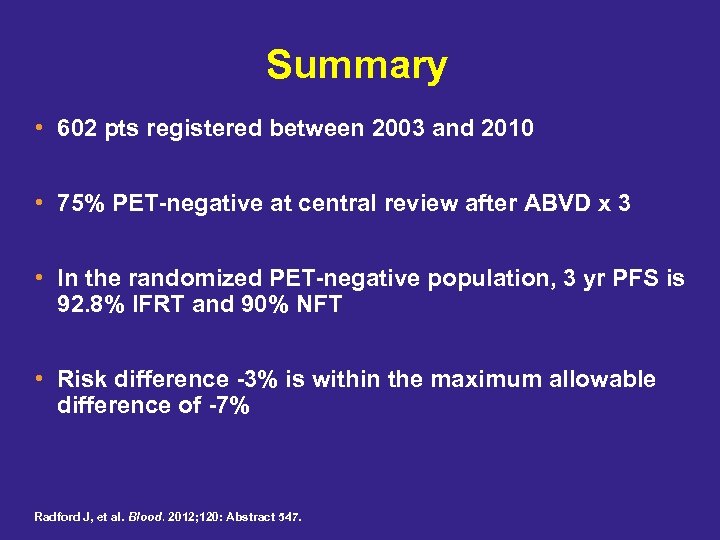 Summary

• 602 pts registered between 2003 and 2010

• 75% PET-negative at central review after ABVD x 3

• In the randomized PET-negative population, 3 yr PFS is 92.8% IFRT and 90% NFT

• Risk difference -3% is within the maximum allowable difference of -7%

Radford J, et al. Blood. 2012;120: Abstract 547.